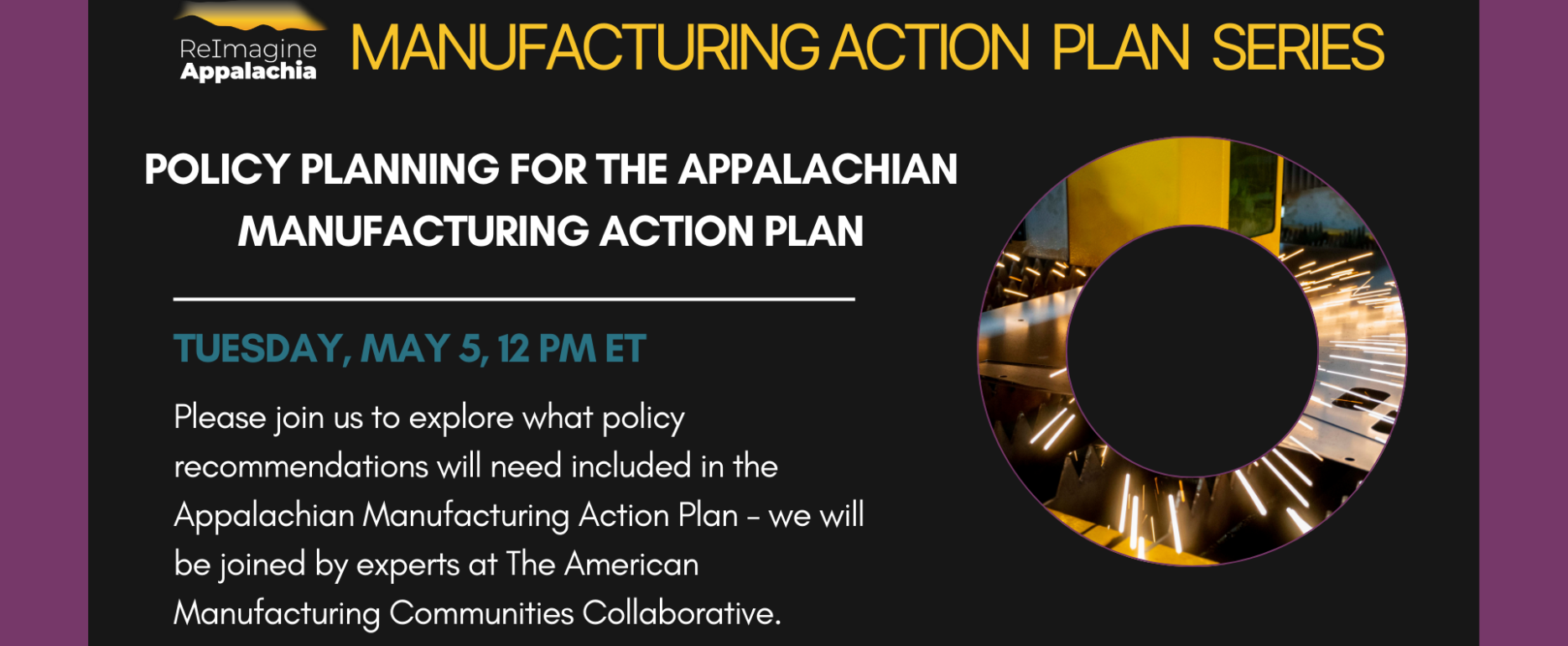 ReImagine Appalachia

MANUFACTURING ACTION PLAN SERIES

POLICY PLANNING FOR THE APPALACHIAN MANUFACTURING ACTION PLAN

TUESDAY, MAY 5, 12 PM ET

Please join us to explore what policy recommendations will need included in the Appalachian Manufacturing Action Plan - we will be joined by experts at The American Manufacturing Communities Collaborative.